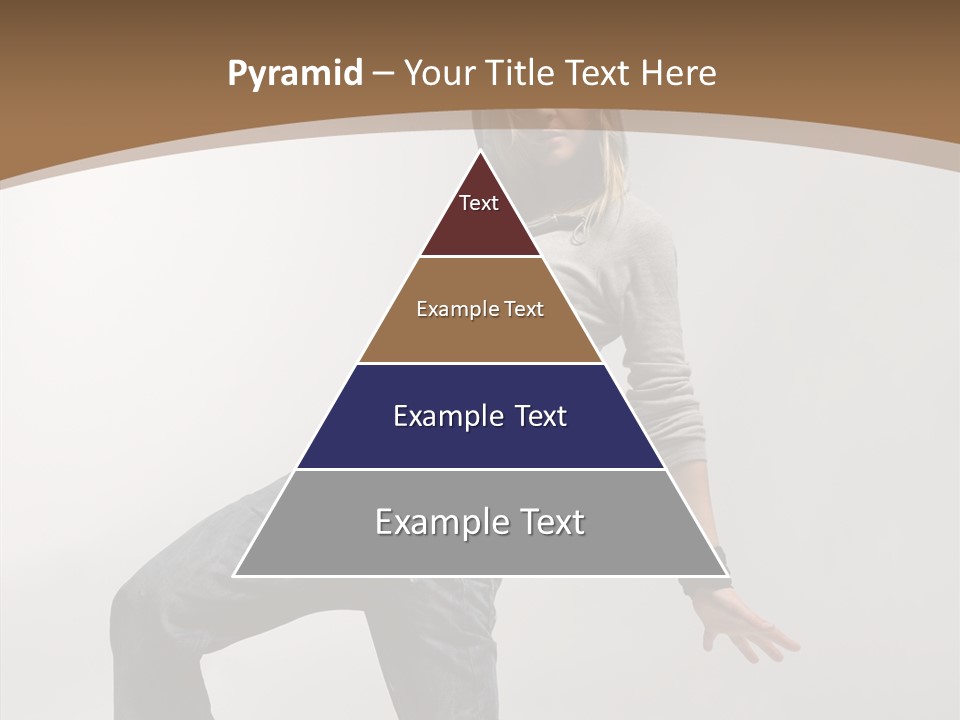 Pyramid – Your Title Text Here

Text

Example Text

Example Text

Example Text